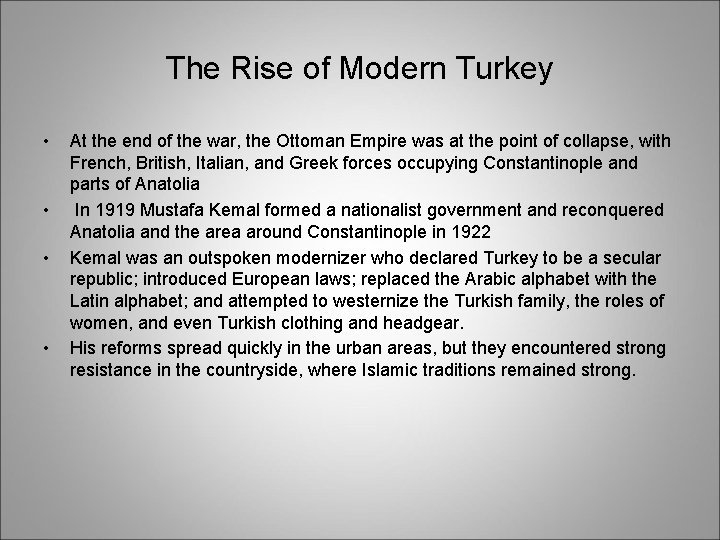 The Rise of Modern Turkey

• At the end of the war, the Ottoman Empire was at the point of collapse, with French, British, Italian, and Greek forces occupying Constantinople and parts of Anatolia

• In 1919 Mustafa Kemal formed a nationalist government and reconquered Anatolia and the area around Constantinople in 1922

• Kemal was an outspoken modernizer who declared Turkey to be a secular republic; introduced European laws; replaced the Arabic alphabet with the Latin alphabet; and attempted to westernize the Turkish family, the roles of women, and even Turkish clothing and headgear.

• His reforms spread quickly in the urban areas, but they encountered strong resistance in the countryside, where Islamic traditions remained strong.